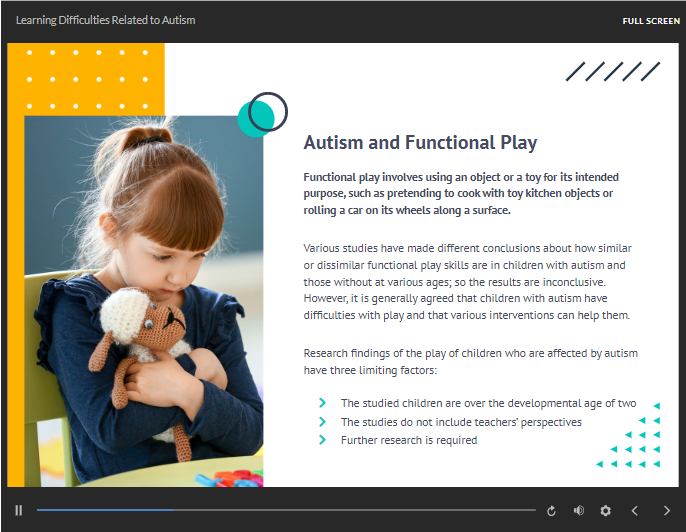 Learning Difficulties Related to Autism

FULL SCREEN

Autism and Functional Play

Functional play involves using an object or a toy for its intended purpose, such as pretending to cook with toy kitchen objects or rolling a car on its wheels along a surface.

Various studies have made different conclusions about how similar or dissimilar functional play skills are in children with autism and those without at various ages; so the results are inconclusive. However, it is generally agreed that children with autism have difficulties with play and that various interventions can help them.

Research findings of the play of children who are affected by autism have three limiting factors:

The studied children are over the developmental age of two

The studies do not include teachers' perspectives

Further research is required